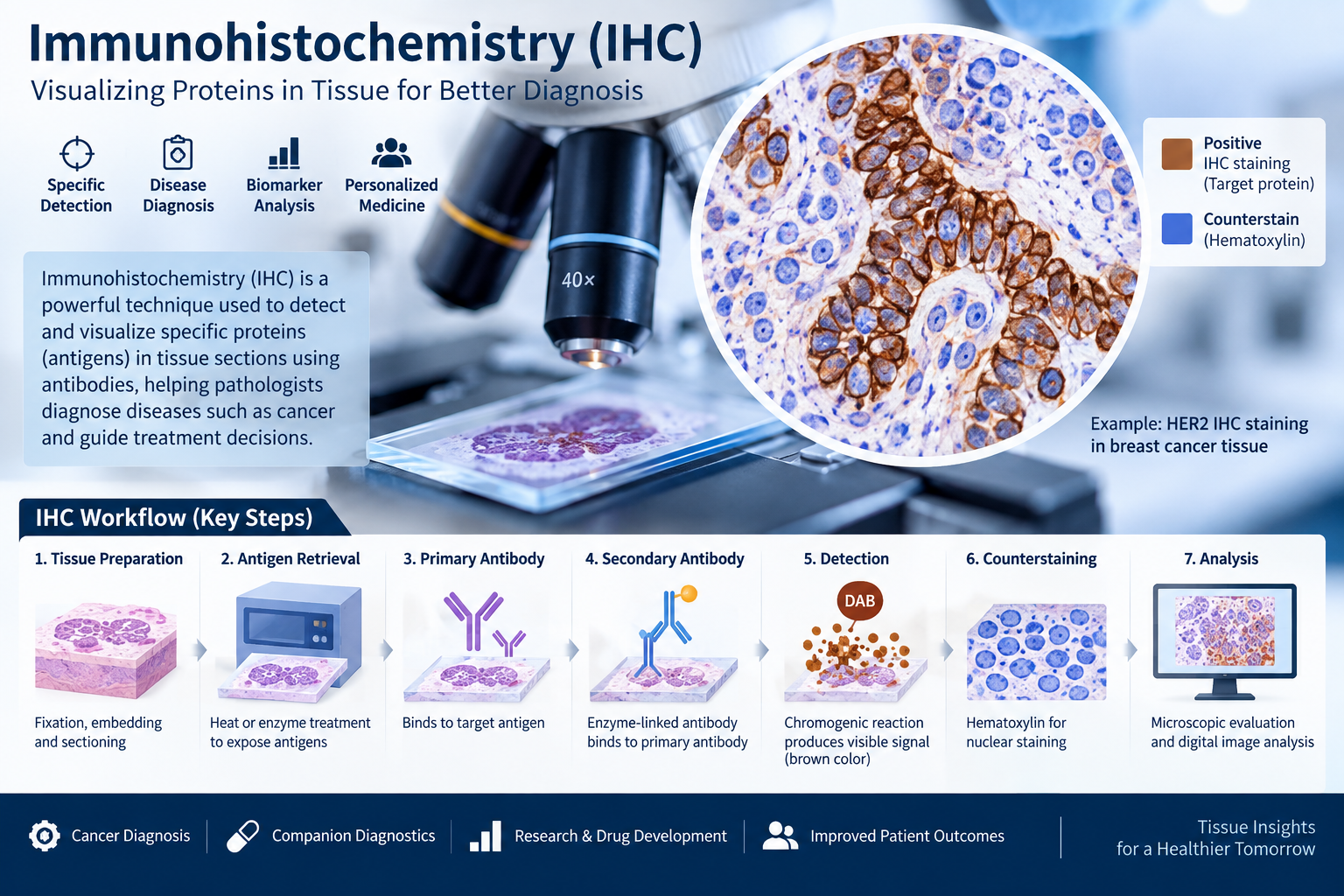 Immunohistochemistry (IHC)
Visualizing Proteins in Tissue for Better Diagnosis

Specific Detection
Disease Diagnosis
Biomarker Analysis
Personalized Medicine

Immunohistochemistry (IHC) is a powerful technique used to detect and visualize specific proteins (antigens) in tissue sections using antibodies, helping pathologists diagnose diseases such as cancer and guide treatment decisions.

40×

Positive IHC staining (Target protein)
Counterstain (Hematoxylin)

Example: HER2 IHC staining in breast cancer tissue

IHC Workflow (Key Steps)

1. Tissue Preparation
Fixation, embedding and sectioning

2. Antigen Retrieval
Heat or enzyme treatment to expose antigens

3. Primary Antibody
Binds to target antigen

4. Secondary Antibody
Enzyme-linked antibody binds to primary antibody

5. Detection
DAB
Chromogenic reaction produces visible signal (brown color)

6. Counterstaining
Hematoxylin for nuclear staining

7. Analysis
Microscopic evaluation and digital image analysis

Cancer Diagnosis
Companion Diagnostics
Research & Drug Development
Improved Patient Outcomes
Tissue Insights for a Healthier Tomorrow